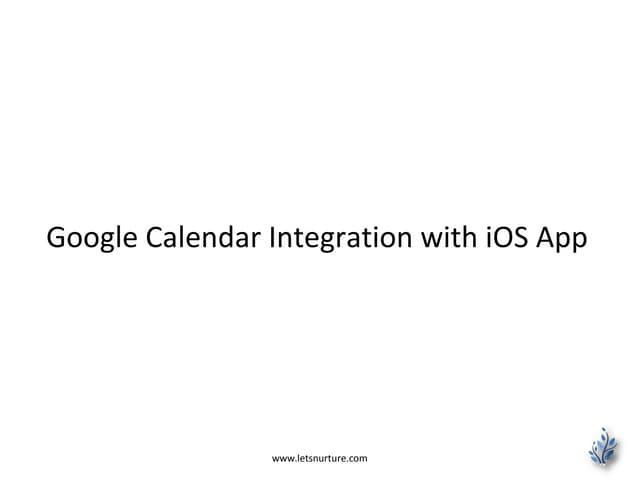 Google Calendar Integration with iOS App

www.letsnurture.com